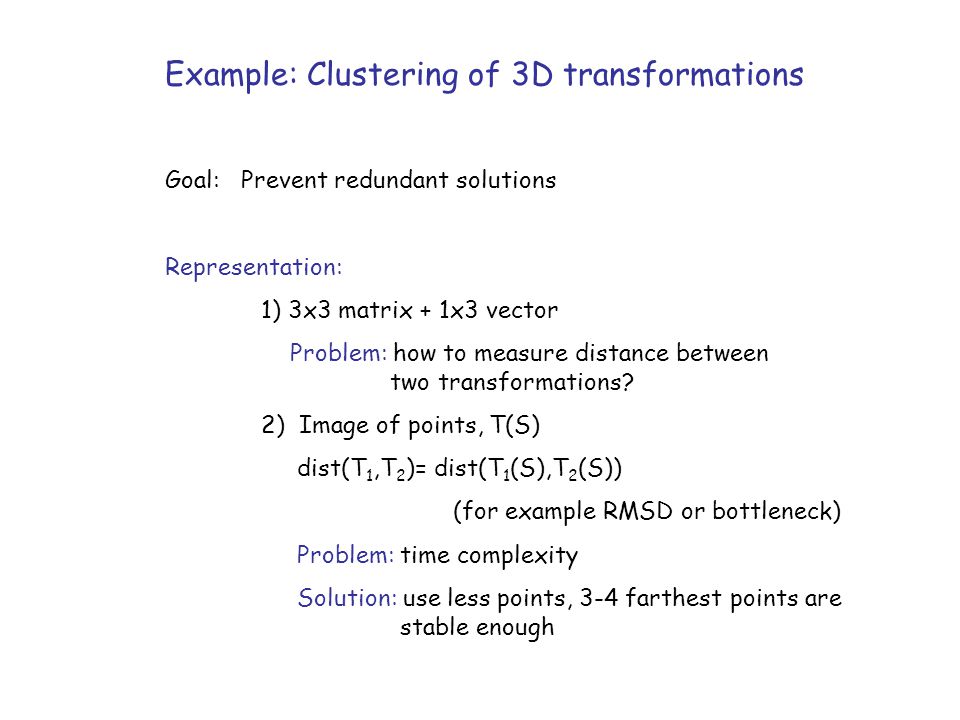 Example: Clustering of 3D transformations

Goal: Prevent redundant solutions

Representation:

1) 3x3 matrix + 1x3 vector

Problem: how to measure distance between two transformations?

2) Image of points, T(S)

dist($T_1$,$T_2$)= dist($T_1$(S),$T_2$(S))

(for example RMSD or bottleneck)

Problem: time complexity

Solution: use less points, 3-4 farthest points are stable enough